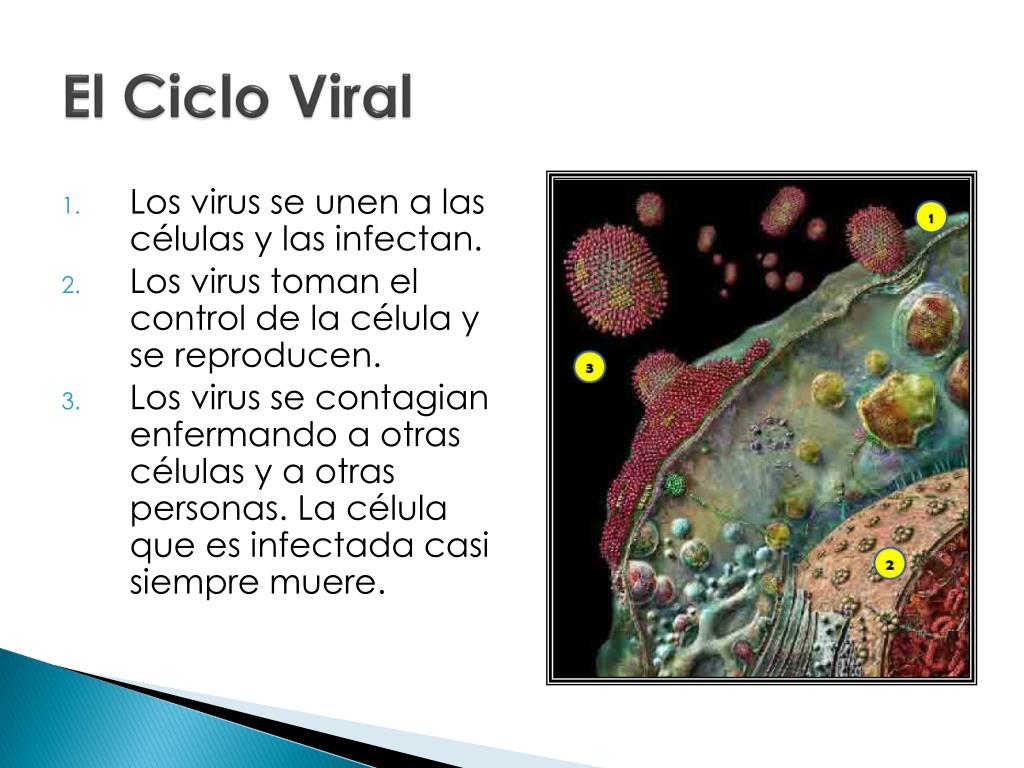 El Ciclo Viral

1. Los virus se unen a las células y las infectan.
2. Los virus toman el control de la célula y se reproducen.
3. Los virus se contagian enfermando a otras células y a otras personas. La célula que es infectada casi siempre muere.

1

3

2